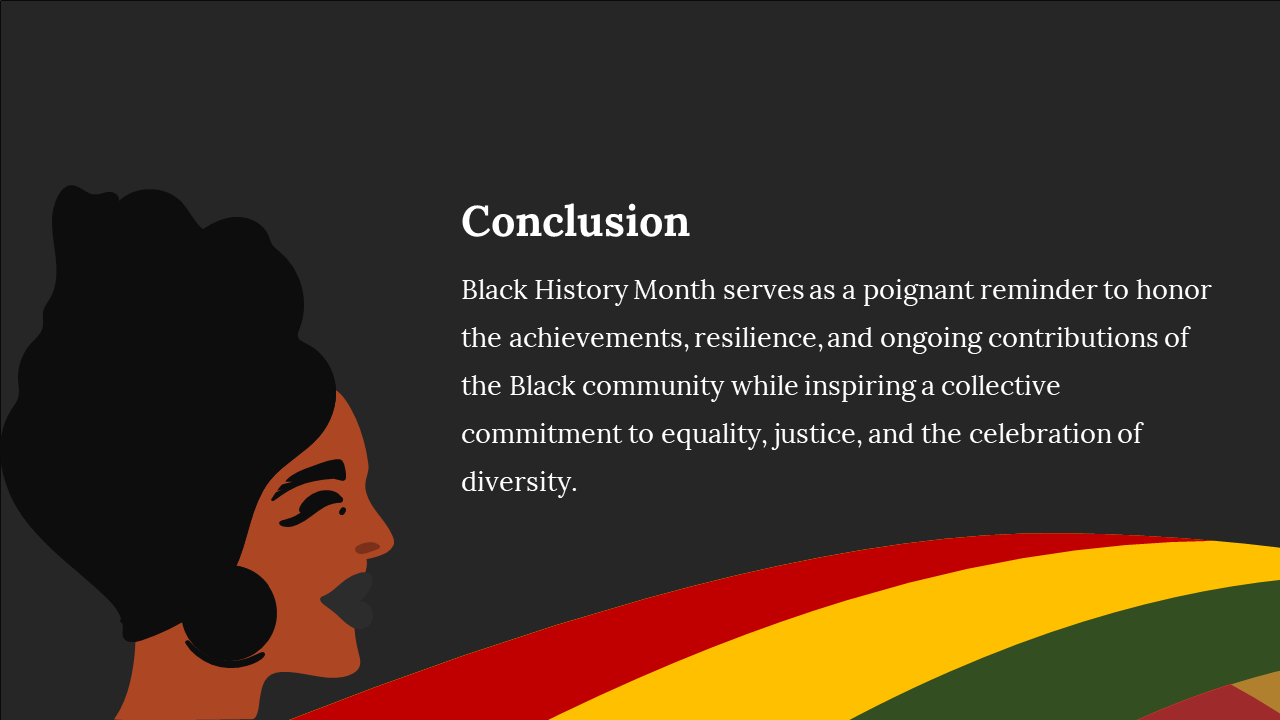 Conclusion

Black History Month serves as a poignant reminder to honor the achievements, resilience, and ongoing contributions of the Black community while inspiring a collective commitment to equality, justice, and the celebration of diversity.